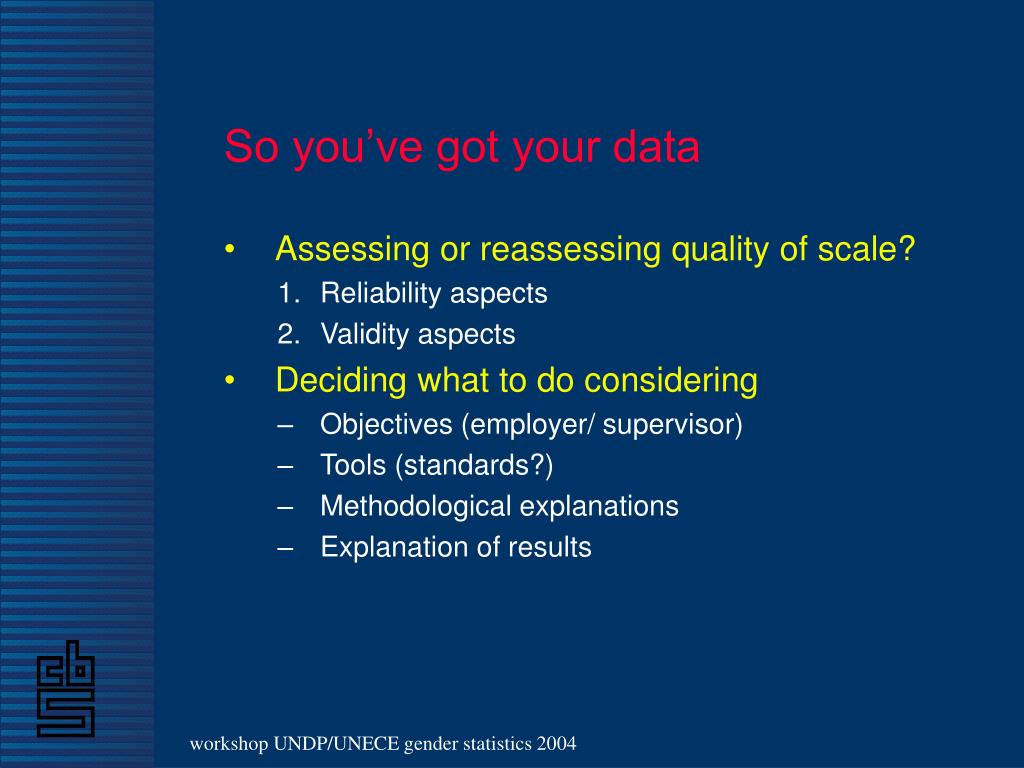 So you've got your data

• Assessing or reassessing quality of scale?
1. Reliability aspects
2. Validity aspects
• Deciding what to do considering
– Objectives (employer/ supervisor)
– Tools (standards?)
– Methodological explanations
– Explanation of results

cbs

workshop UNDP/UNECE gender statistics 2004